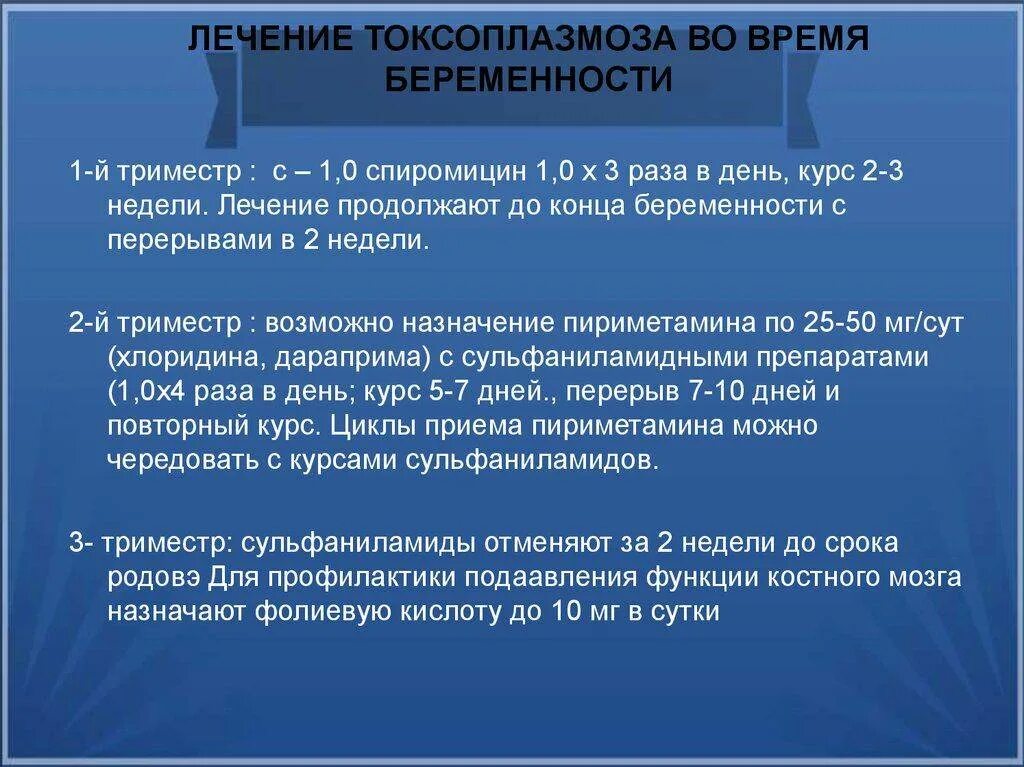 ЛЕЧЕНИЕ ТОКСОПЛАЗМОЗА ВО ВРЕМЯ БЕРЕМЕННОСТИ

1-й триместр : с – 1,0 спиромицин 1,0 х 3 раза в день, курс 2-3 недели. Лечение продолжают до конца беременности с перерывами в 2 недели.

2-й триместр : возможно назначение пириметамина по 25-50 мг/сут (хлоридина, дараприма) с сульфаниламидными препаратами (1,0х4 раза в день; курс 5-7 дней., перерыв 7-10 дней и повторный курс. Циклы приема пириметамина можно чередовать с курсами сульфаниламидов.

3- триместр: сульфаниламиды отменяют за 2 недели до срока родовэ Для профилактики подаавления функции костного мозга назначают фолиевую кислоту до 10 мг в сутки